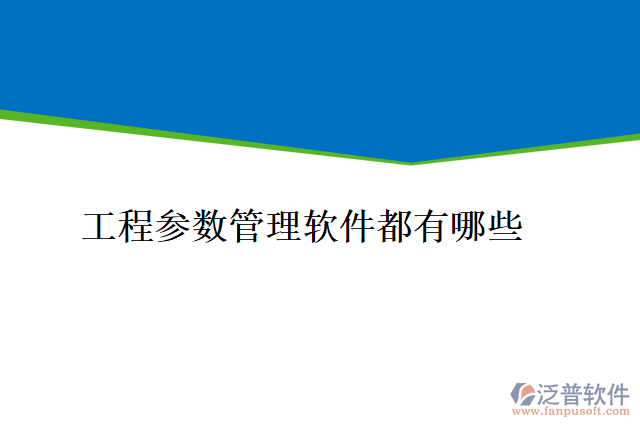 工程参数管理软件都有哪些

泛普软件
www.fanpusoft.com